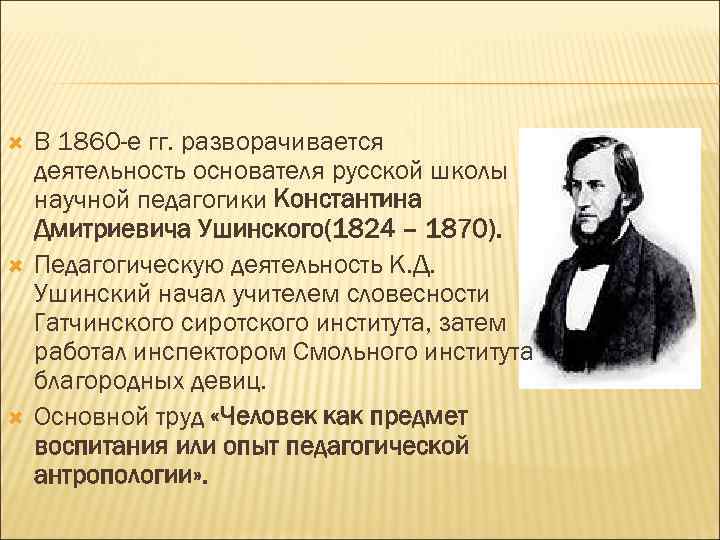 В 1860-е гг. разворачивается деятельность основателя русской школы научной педагогики Константина Дмитриевича Ушинского(1824 – 1870).

Педагогическую деятельность К.Д. Ушинский начал учителем словесности Гатчинского сиротского института, затем работал инспектором Смольного института благородных девиц.

Основной труд «Человек как предмет воспитания или опыт педагогической антропологии».